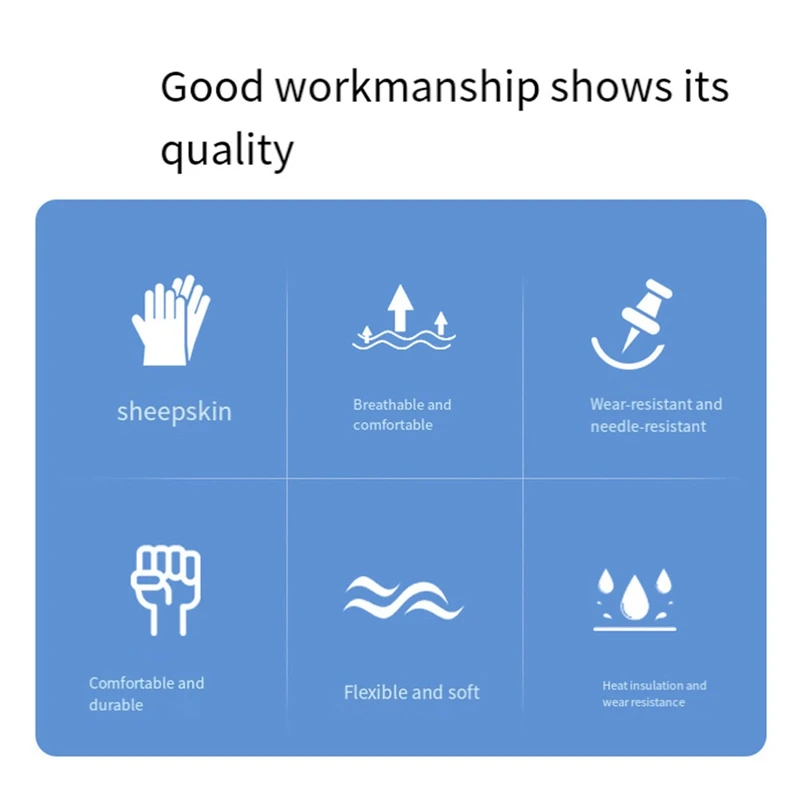 Good workmanship shows its quality

sheepskin

Breathable and comfortable

Wear-resistant and needle-resistant

Comfortable and durable

Flexible and soft

Heat insulation and wear resistance